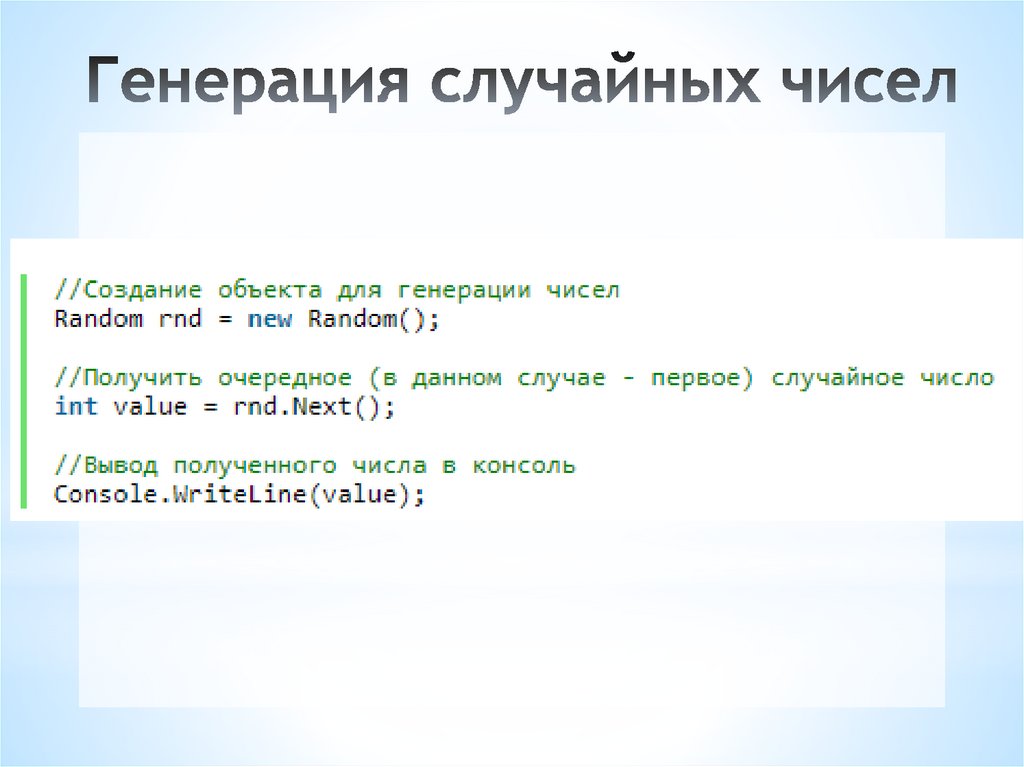 Генерация случайных чисел

//Создание объекта для генерации чисел
Random rnd = new Random();

//Получить очередное (в данном случае - первое) случайное число
int value = rnd.Next();

//Вывод полученного числа в консоль
Console.WriteLine(value);